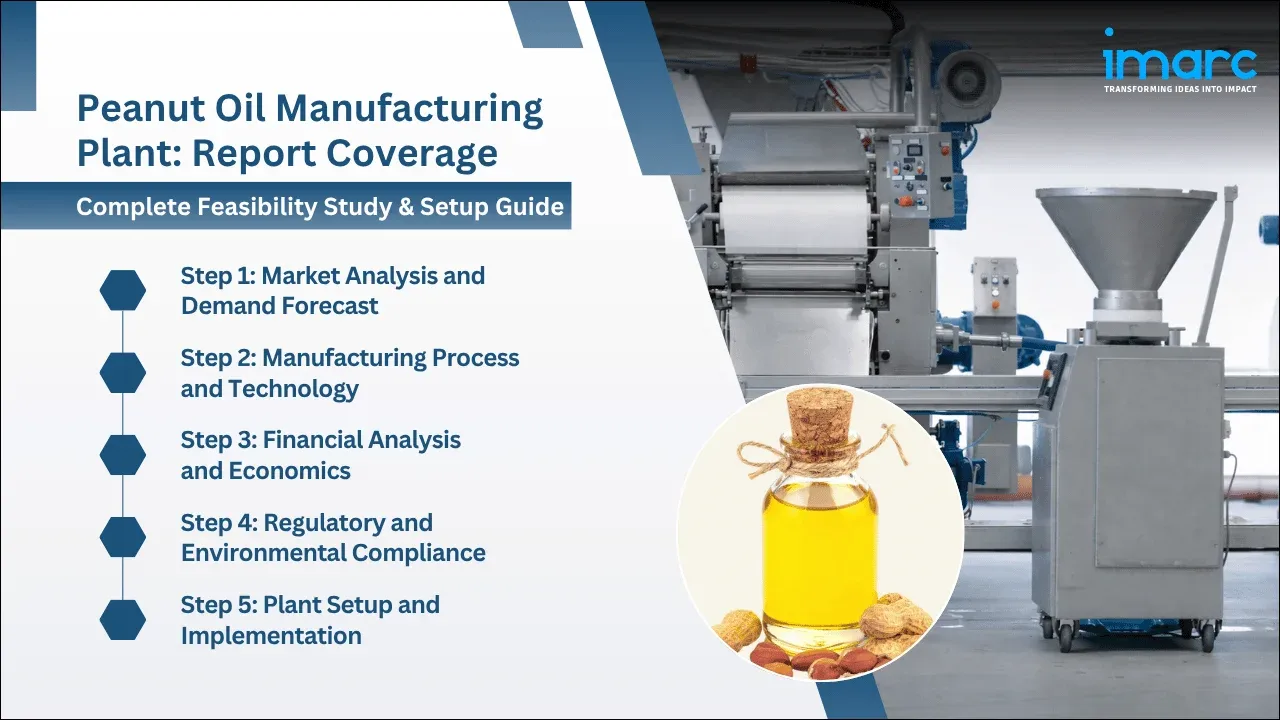 imarc
TRANSFORMING IDEAS INTO IMPACT

Peanut Oil Manufacturing Plant: Report Coverage

Complete Feasibility Study & Setup Guide

Step 1: Market Analysis and Demand Forecast

Step 2: Manufacturing Process and Technology

Step 3: Financial Analysis and Economics

Step 4: Regulatory and Environmental Compliance

Step 5: Plant Setup and Implementation